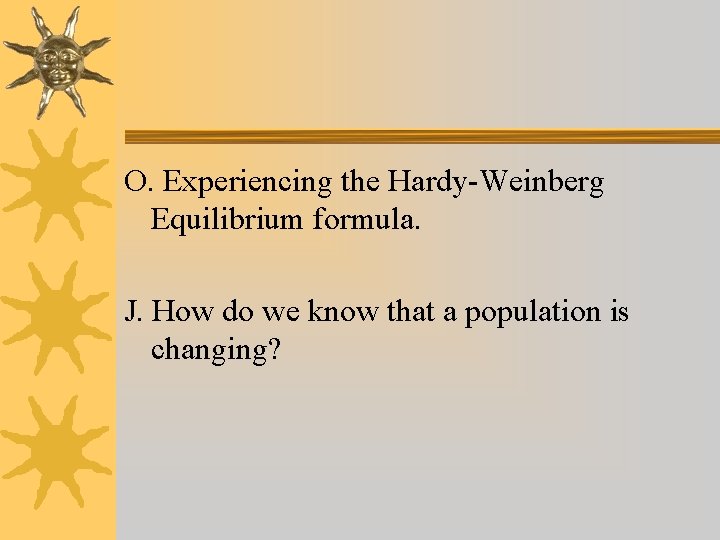 O. Experiencing the Hardy-Weinberg Equilibrium formula.

J. How do we know that a population is changing?